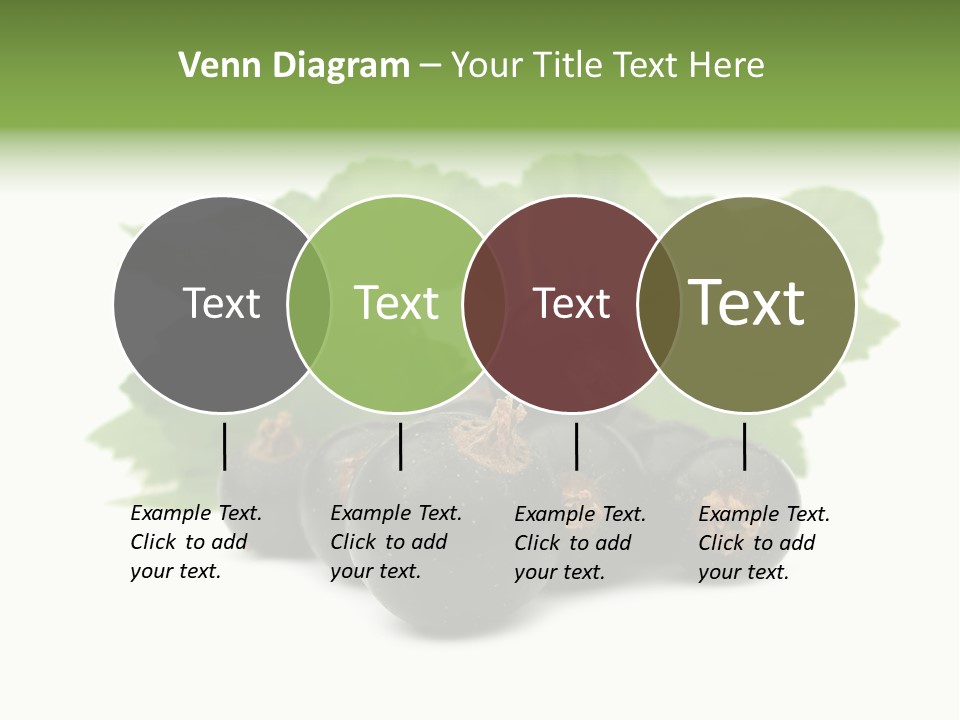 Venn Diagram – Your Title Text Here

Text

Text

Text

Text

Example Text. Click to add your text.

Example Text. Click to add your text.

Example Text. Click to add your text.

Example Text. Click to add your text.